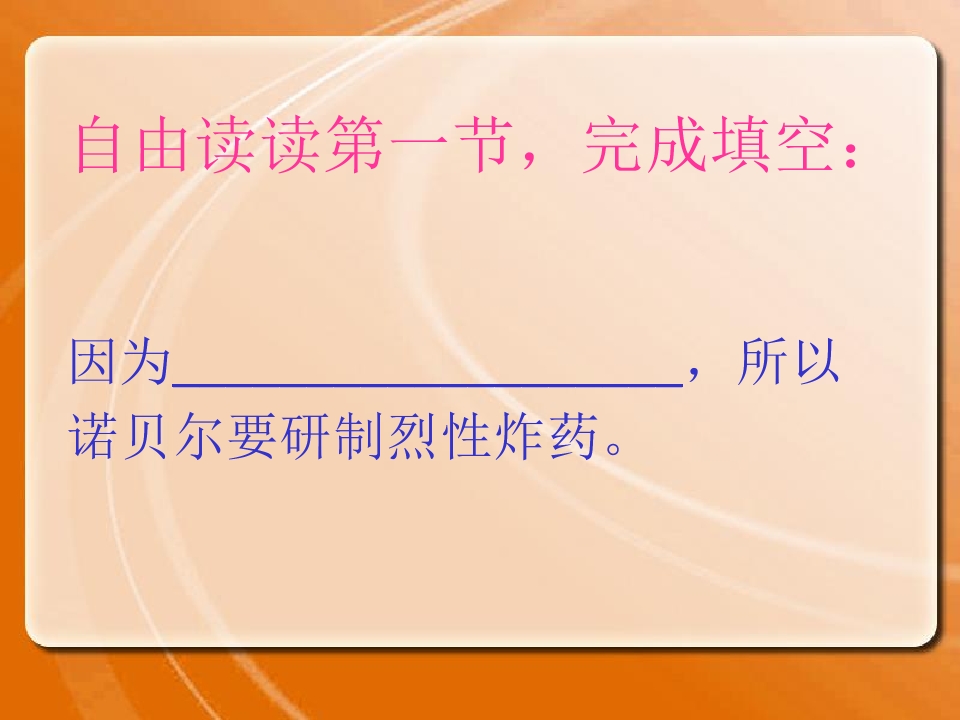 自由读读第一节，完成填空：

因为____，所以诺贝尔要研制烈性炸药。